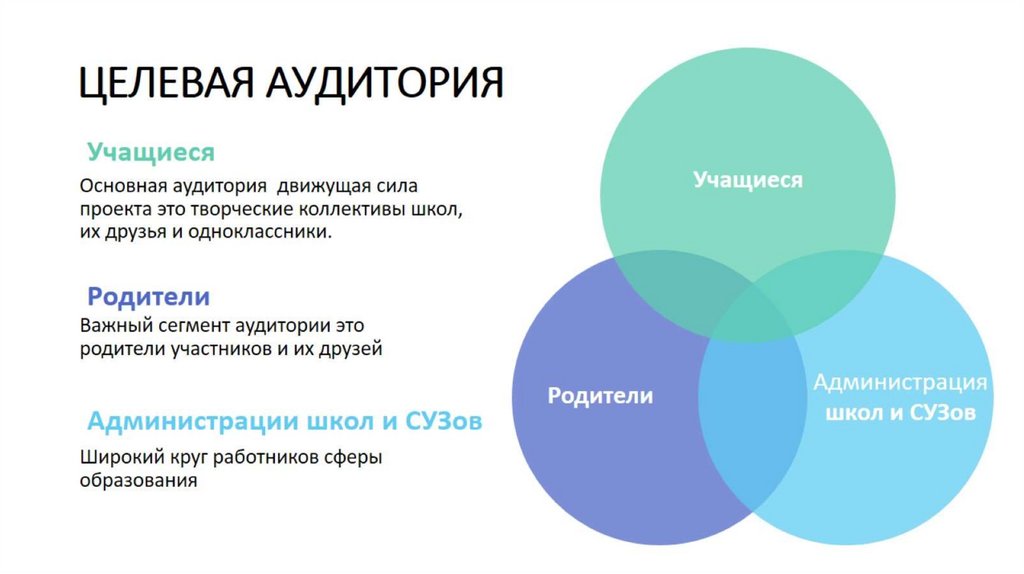 ЦЕЛЕВАЯ АУДИТОРИЯ

Учащиеся

Основная аудитория  движущая сила проекта это творческие коллективы школ, их друзья и одноклассники.

Родители

Важный сегмент аудитории это родители участников и их друзей

Администрации школ и СУЗов

Широкий круг работников сферы образования

Учащиеся

Родители

Администрация школ и СУЗов